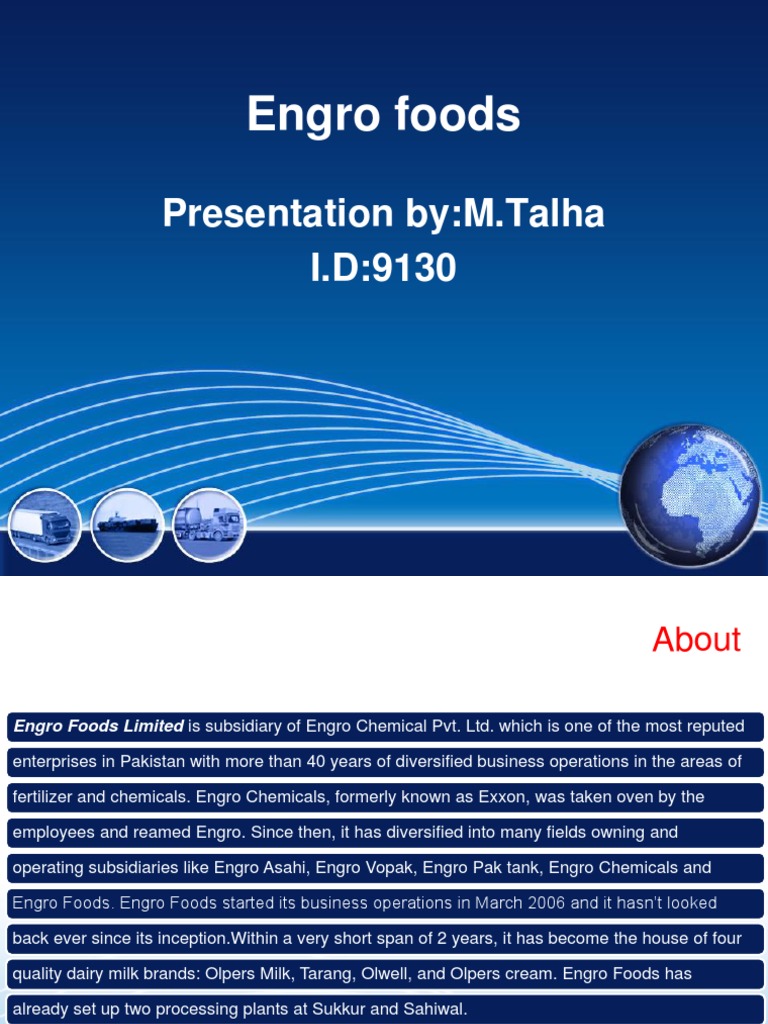 Engro foods

Presentation by:M.Talha
I.D:9130

About

Engro Foods Limited is subsidiary of Engro Chemical Pvt. Ltd. which is one of the most reputed enterprises in Pakistan with more than 40 years of diversified business operations in the areas of fertilizer and chemicals. Engro Chemicals, formerly known as Exxon, was taken oven by the employees and reamed Engro. Since then, it has diversified into many fields owning and operating subsidiaries like Engro Asahi, Engro Vopak, Engro Pak tank, Engro Chemicals and Engro Foods. Engro Foods started its business operations in March 2006 and it hasn't looked back ever since its inception.Within a very short span of 2 years, it has become the house of four quality dairy milk brands: Olpers Milk, Tarang, Olwell, and Olpers cream. Engro Foods has already set up two processing plants at Sukkur and Sahiwal.